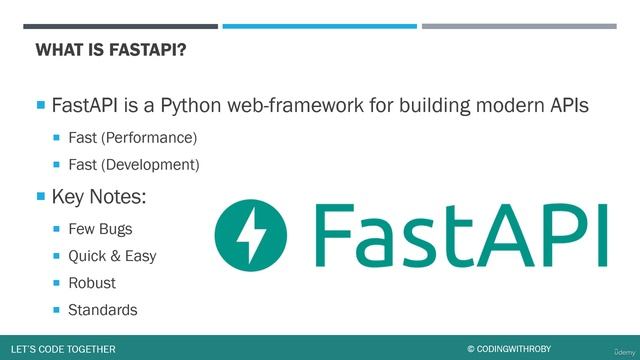 WHAT IS FASTAPI?

FastAPI is a Python web-framework for building modern APIs

Fast (Performance)

Fast (Development)

Key Notes:

Few Bugs

Quick & Easy

Robust

Standards

FastAPI

LET'S CODE TOGETHER

© CODINGWITHROBY

Udemy